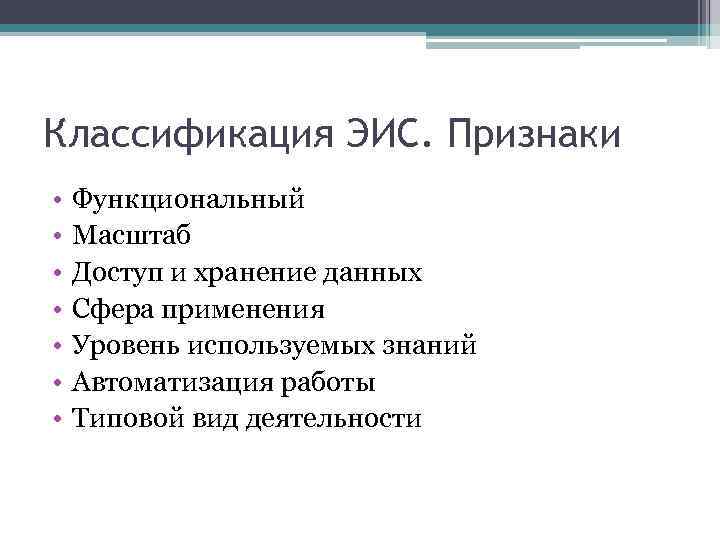 Классификация ЭИС. Признаки

• Функциональный
• Масштаб
• Доступ и хранение данных
• Сфера применения
• Уровень используемых знаний
• Автоматизация работы
• Типовой вид деятельности